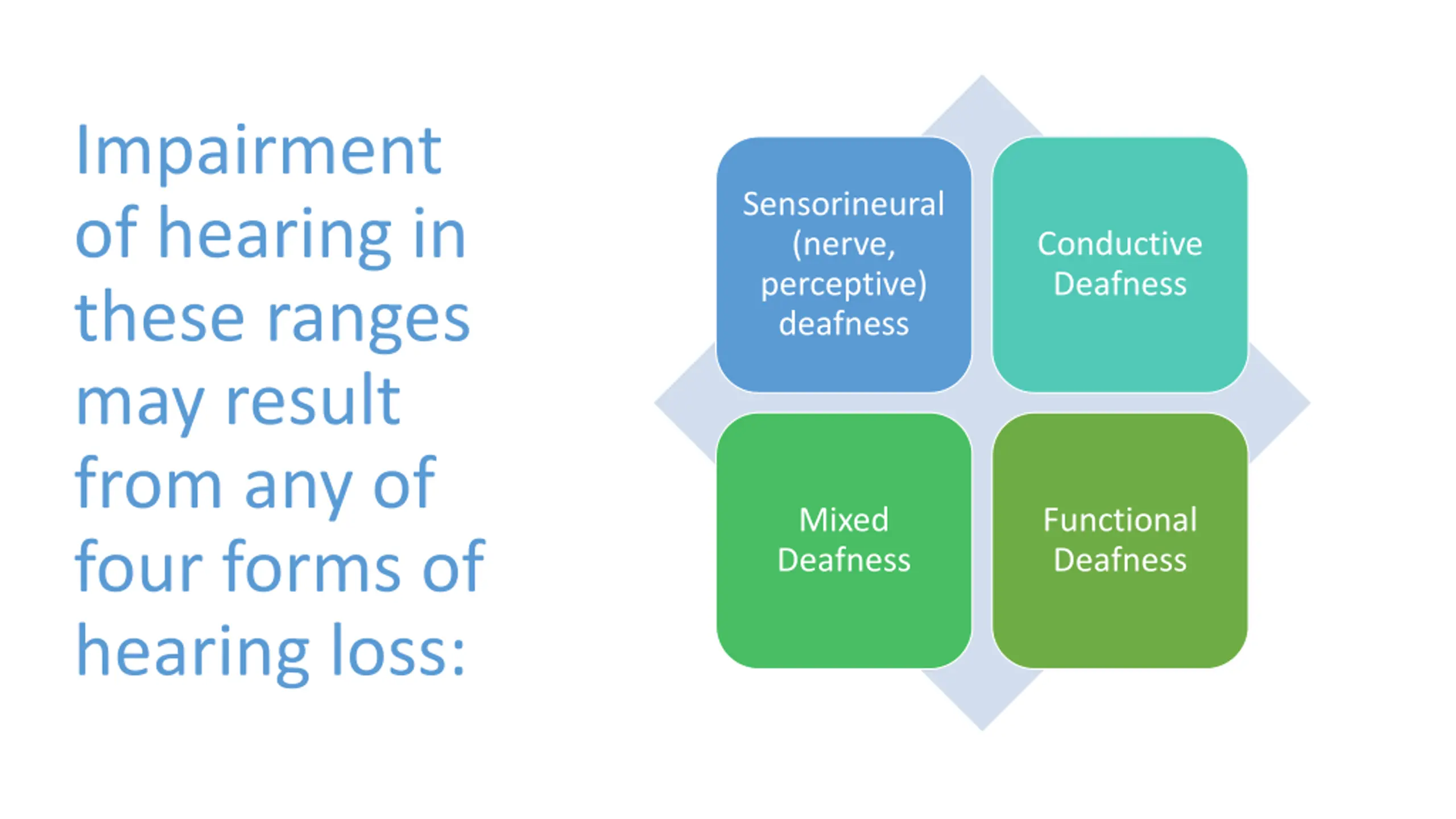 Impairment of hearing in these ranges may result from any of four forms of hearing loss:

Sensorineural (nerve, perceptive) deafness

Conductive Deafness

Mixed Deafness

Functional Deafness